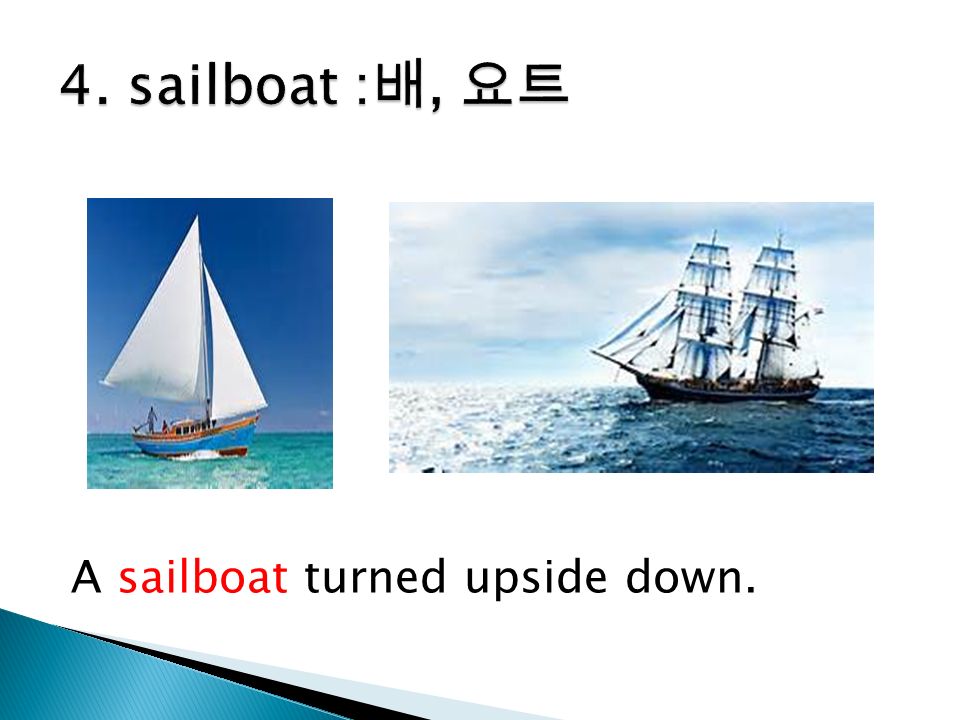 4. sailboat :배, 요트

A sailboat turned upside down.